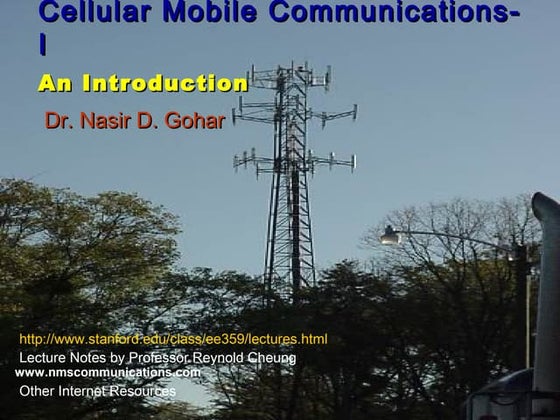 Cellular Mobile Communications-I

An Introduction

Dr. Nasir D. Gohar

http://www.stanford.edu/class/ee359/lectures.html
Lecture Notes by Professor Reynold Cheung
www.nmscommunications.com
Other Internet Resources